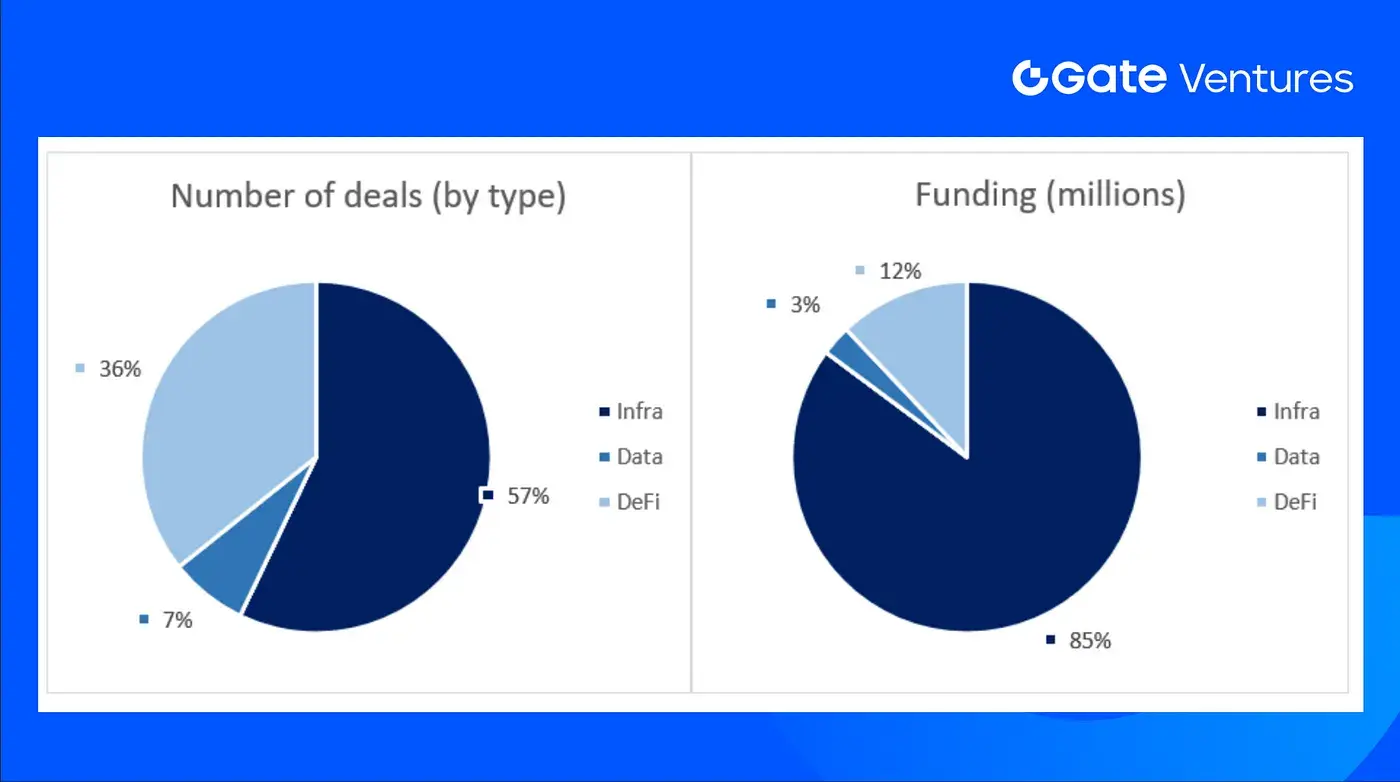 Gate Ventures

Number of deals (by type)

36%

57%

7%

Infra
Data
DeFi

Funding (millions)

12%

3%

85%

Infra
Data
DeFi